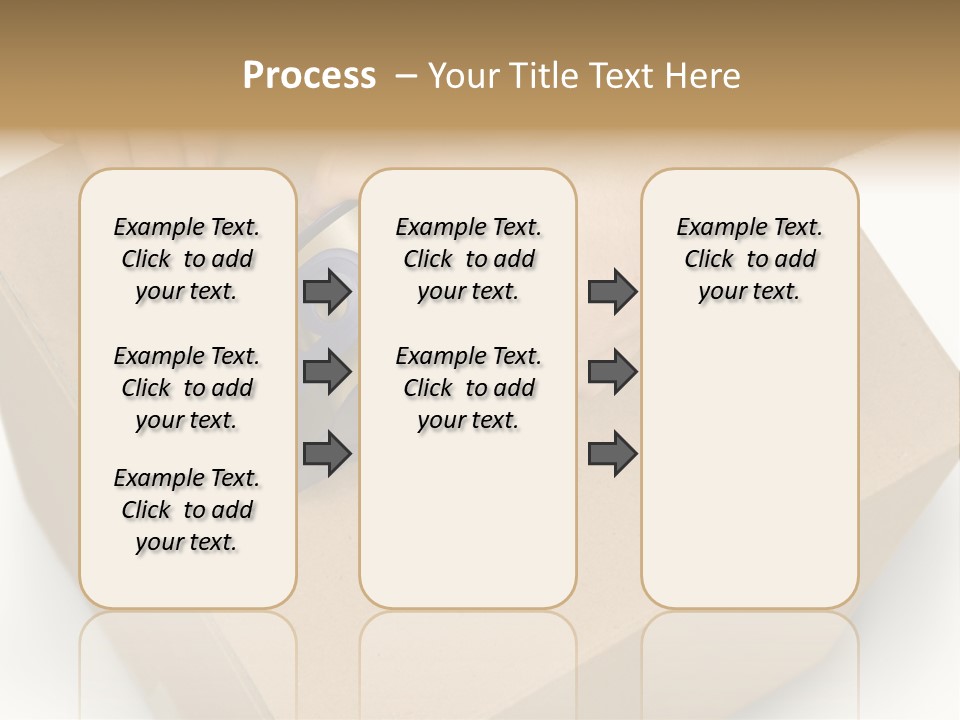 Process – Your Title Text Here

Example Text. Click to add your text.

Example Text. Click to add your text.

Example Text. Click to add your text.

Example Text. Click to add your text.

Example Text. Click to add your text.

Example Text. Click to add your text.